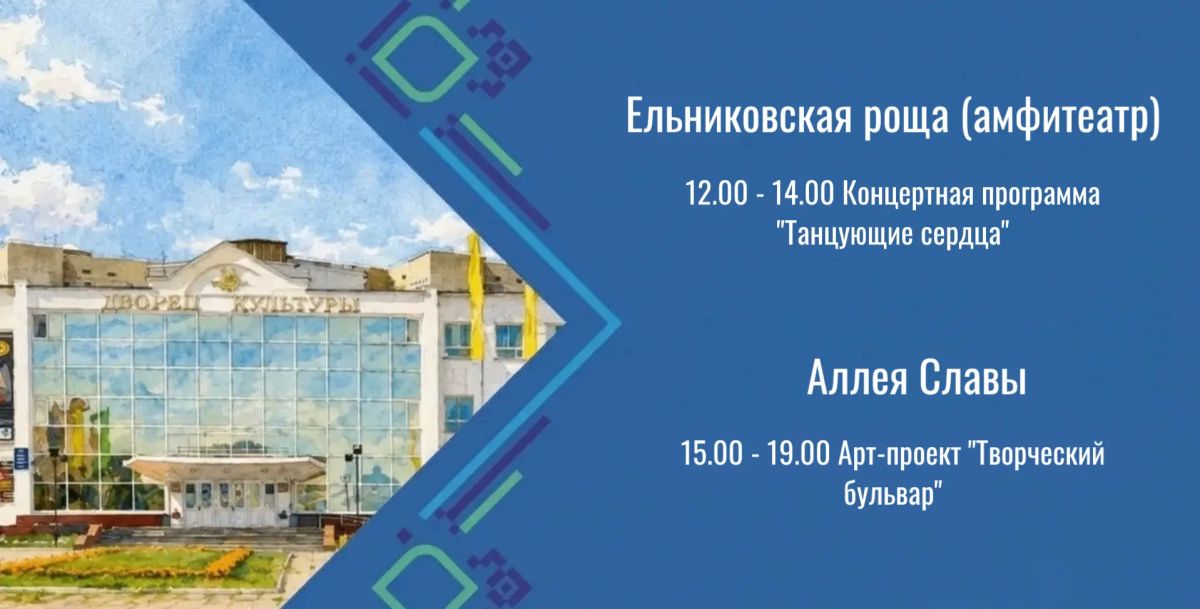 ДВОРЕЦ КУЛЬТУРЫ

Ельниковская роща (амфитеатр)

12.00 - 14.00 Концертная программа "Танцующие сердца"

Аллея Славы

15.00 - 19.00 Арт-проект "Творческий бульвар"